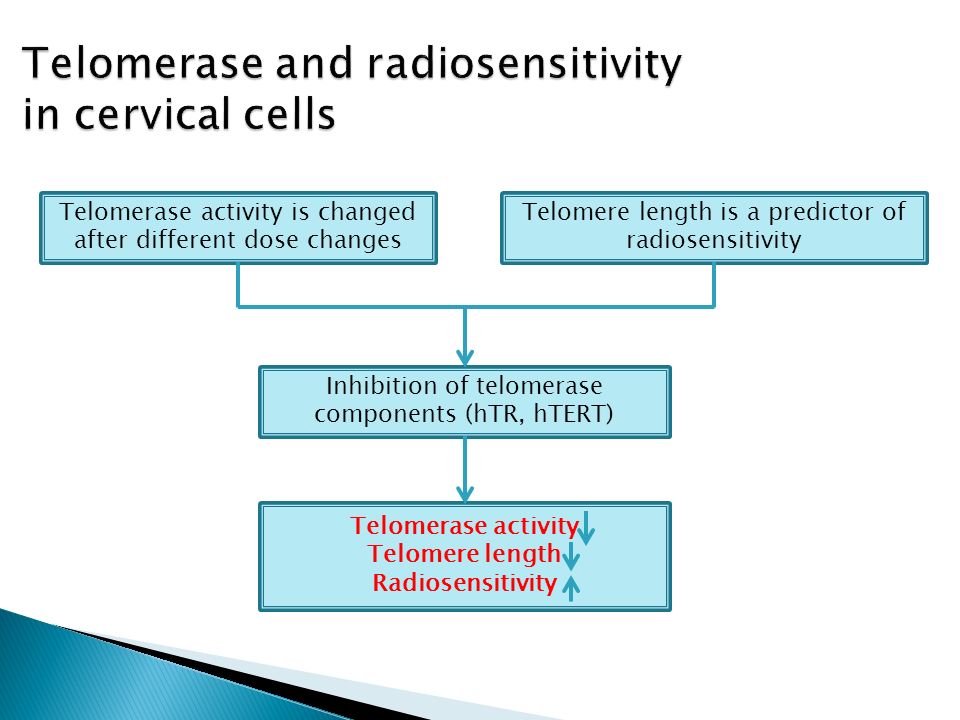 Telomerase and radiosensitivity in cervical cells

Telomerase activity is changed after different dose changes

Telomere length is a predictor of radiosensitivity

Inhibition of telomerase components (hTR, hTERT)

Telomerase activity ↓
Telomere length ↓
Radiosensitivity ↑